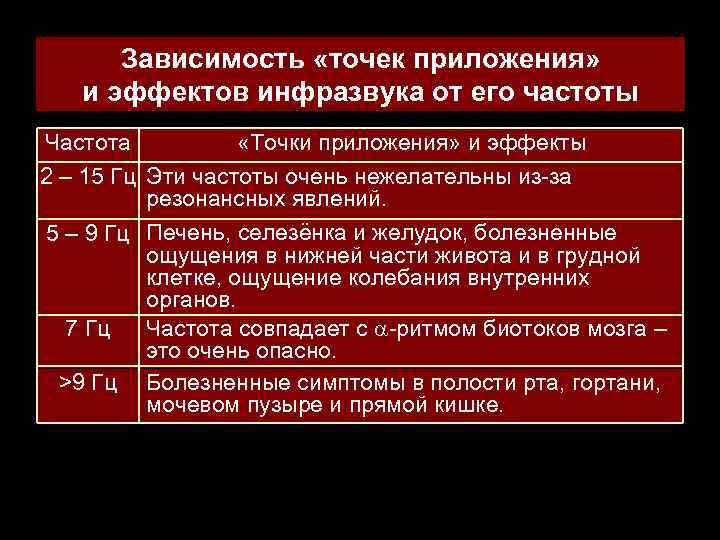 Зависимость «точек приложения» и эффектов инфразвука от его частоты

| Частота | «Точки приложения» и эффекты |
|---|---|
| 2 – 15 Гц | Эти частоты очень нежелательны из-за резонансных явлений. |
| 5 – 9 Гц | Печень, селезёнка и желудок, болезненные ощущения в нижней части живота и в грудной клетке, ощущение колебания внутренних органов. |
| 7 Гц | Частота совпадает с $\alpha$-ритмом биотоков мозга – это очень опасно. |
| >9 Гц | Болезненные симптомы в полости рта, гортани, мочевом пузыре и прямой кишке. |